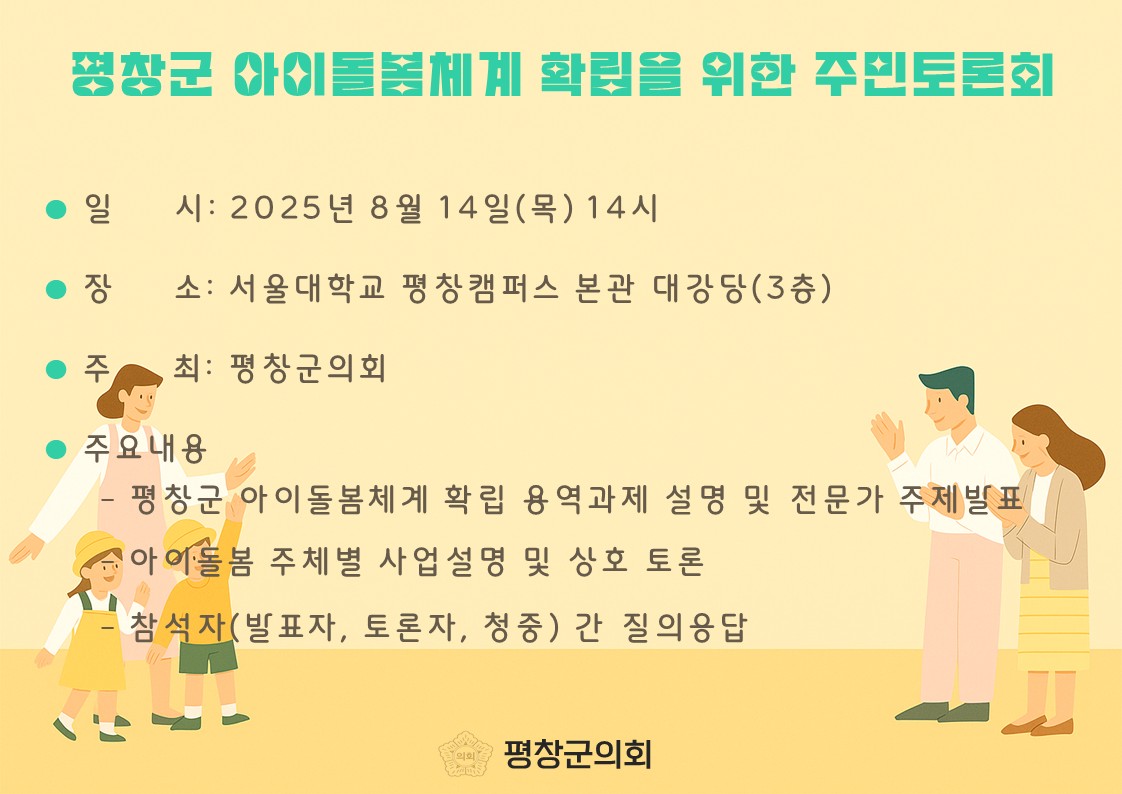 평창군 아이돌봄체계 확립을 위한 주민토론회

● 일 시: 2025년 8월 14일(목) 14시

● 장 소: 서울대학교 평창캠퍼스 본관 대강당(3층)

● 주 최: 평창군의회

● 주요내용

- 평창군 아이돌봄체계 확립 용역과제 설명 및 전문가 주제발표

- 아이돌봄 주체별 사업설명 및 상호 토론

- 참석자(발표자, 토론자, 청중) 간 질의응답

의회 평창군의회